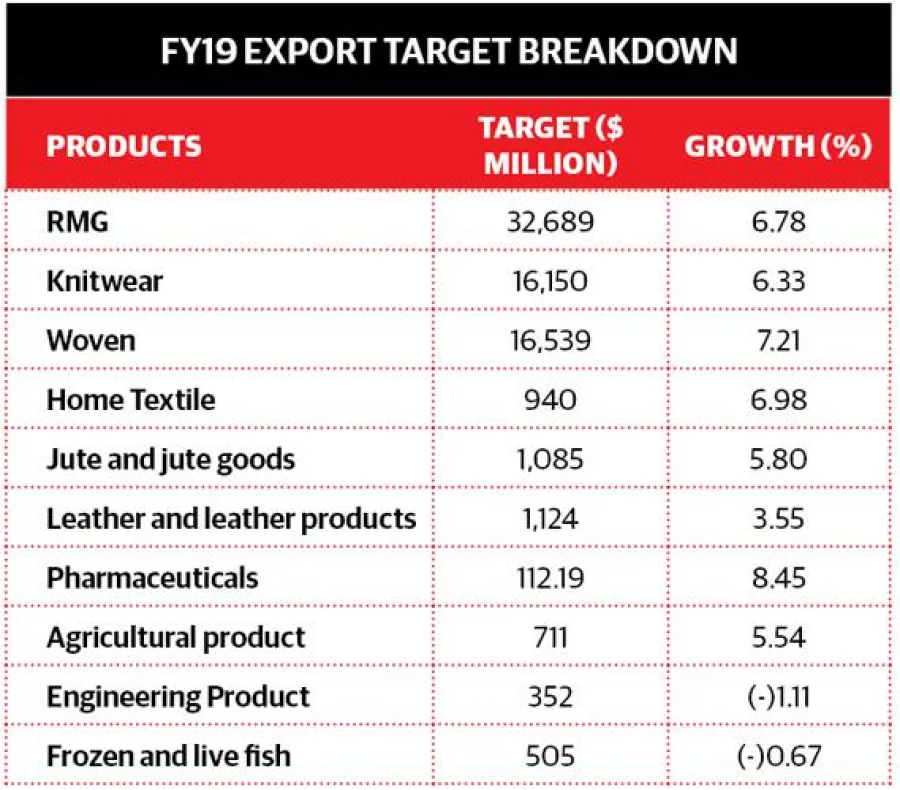 FY19 EXPORT TARGET BREAKDOWN

| PRODUCTS | TARGET ($ MILLION) | GROWTH (%) |
|---|---|---|
| RMG | 32,689 | 6.78 |
| Knitwear | 16,150 | 6.33 |
| Woven | 16,539 | 7.21 |
| Home Textile | 940 | 6.98 |
| Jute and jute goods | 1,085 | 5.80 |
| Leather and leather products | 1,124 | 3.55 |
| Pharmaceuticals | 112.19 | 8.45 |
| Agricultural product | 711 | 5.54 |
| Engineering Product | 352 | (-)1.11 |
| Frozen and live fish | 505 | (-)0.67 |